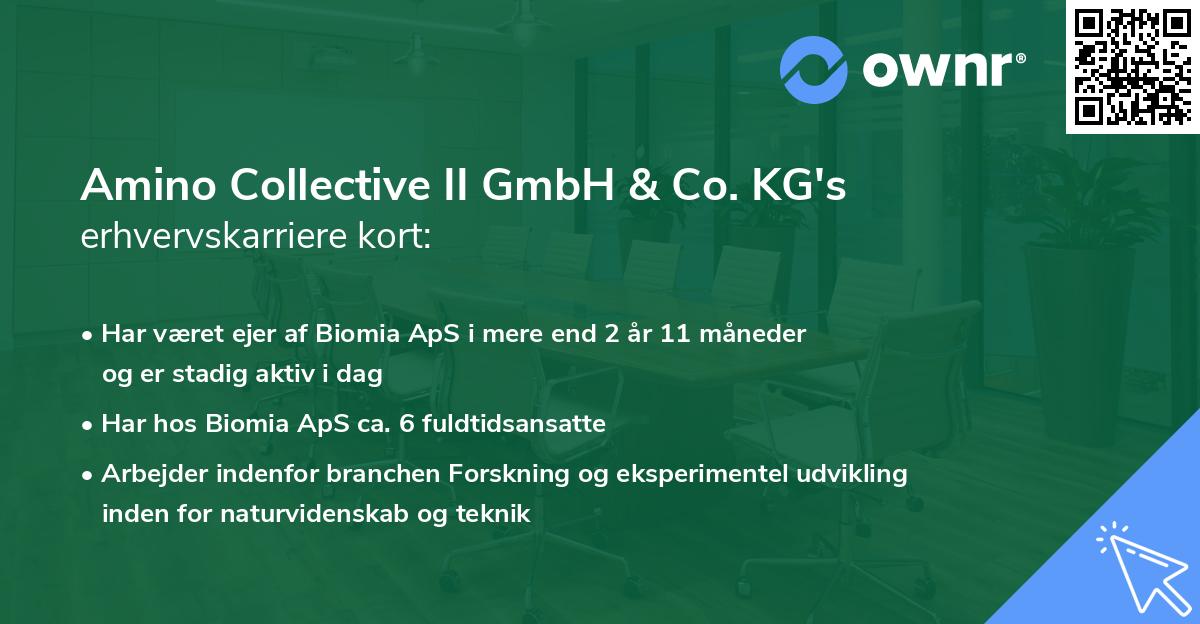 ownr®

Amino Collective II GmbH & Co. KG's
erhvervskarriere kort:

• Har været ejer af Biomia ApS i mere end 2 år 11 måneder og er stadig aktiv i dag
• Har hos Biomia ApS ca. 6 fuldtidsansatte
• Arbejder indenfor branchen Forskning og eksperimentel udvikling inden for naturvidenskab og teknik